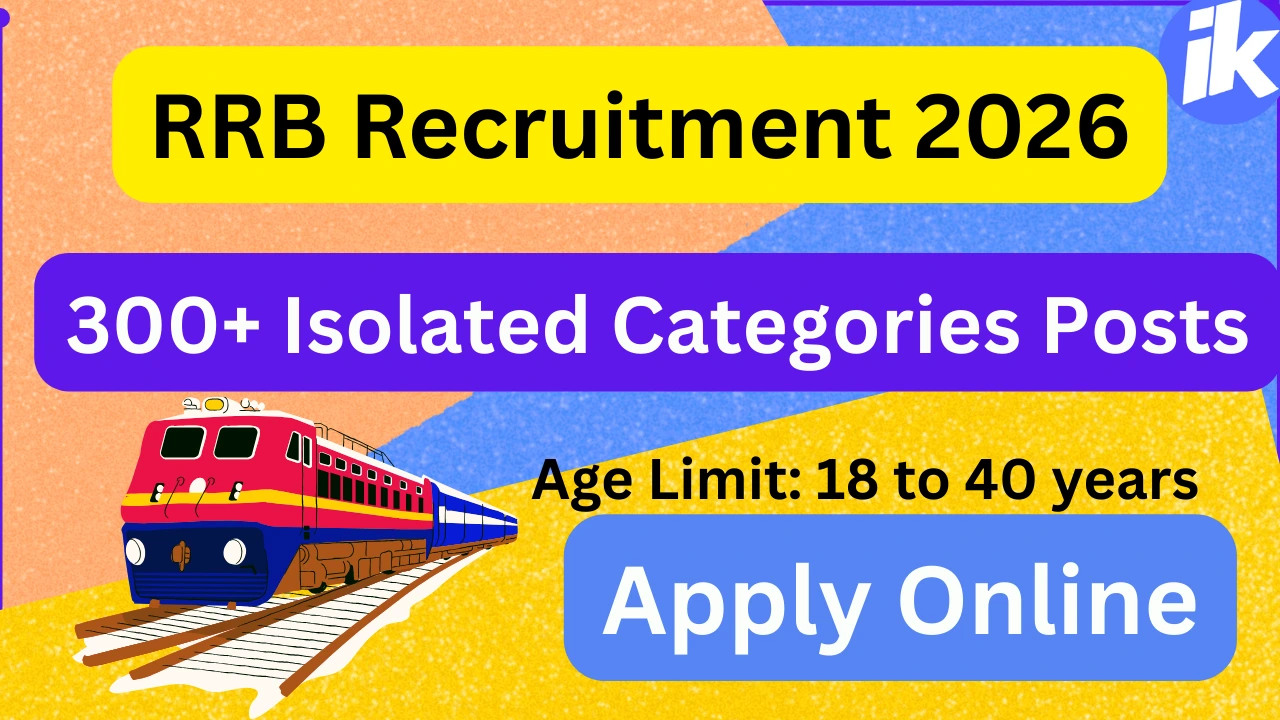 ik

RRB Recruitment 2026

300+ Isolated Categories Posts

Age Limit: 18 to 40 years

Apply Online